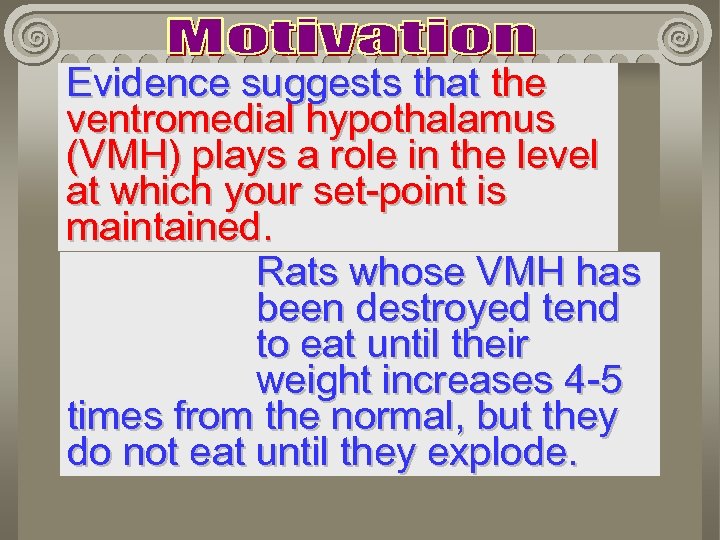 Motivation

Evidence suggests that the ventromedial hypothalamus (VMH) plays a role in the level at which your set-point is maintained.

Rats whose VMH has been destroyed tend to eat until their weight increases 4-5 times from the normal, but they do not eat until they explode.